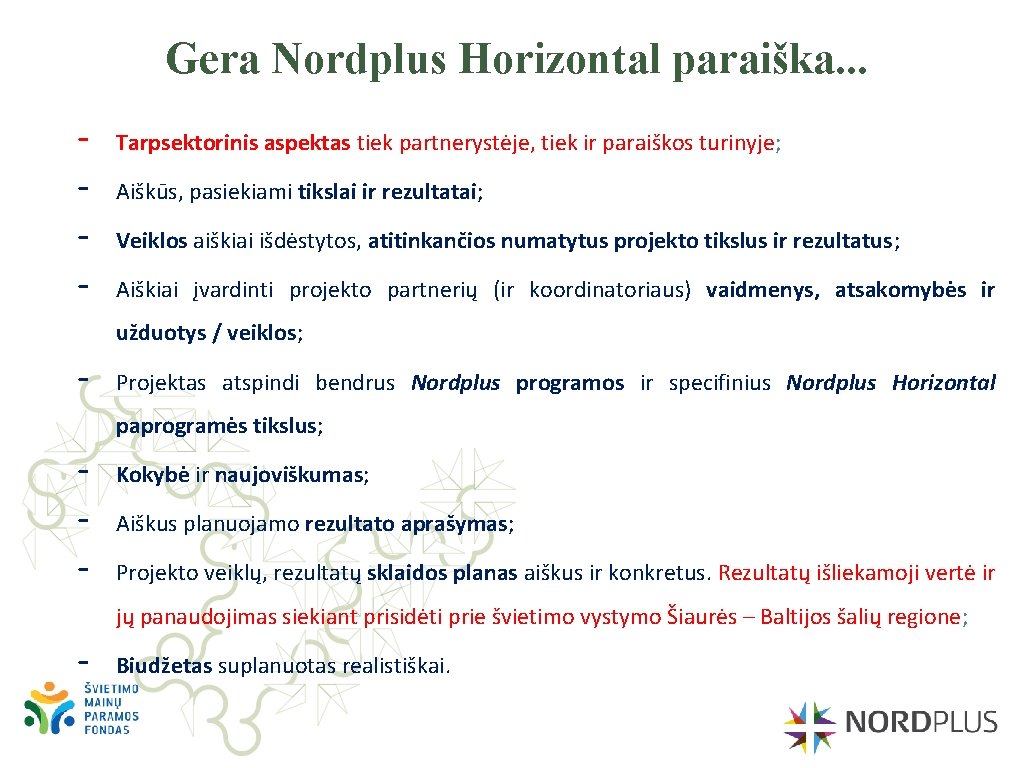 Gera Nordplus Horizontal paraiška...

- Tarpsektorinis aspektas tiek partnerystėje, tiek ir paraiškos turinyje;

- Aiškūs, pasiekiami tikslai ir rezultatai;

- Veiklos aiškiai išdėstytos, atitinkančios numatytus projekto tikslus ir rezultatus;

- Aiškiai įvardinti projekto partnerių (ir koordinatoriaus) vaidmenys, atsakomybės ir užduotys / veiklos;

- Projektas atspindi bendrus Nordplus programos ir specifinius Nordplus Horizontal paprogramės tikslus;

- Kokybė ir naujoviškumas;

- Aiškus planuojamo rezultato aprašymas;

- Projekto veiklų, rezultatų sklaidos planas aiškus ir konkretus. Rezultatų išliekamoji vertė ir jų panaudojimas siekiant prisidėti prie švietimo vystymo Šiaurės – Baltijos šalių regione;

- Biudžetas suplanuotas realistiškai.

ŠVIETIMO MAINŲ PARAMOS FONDAS

NORDPLUS